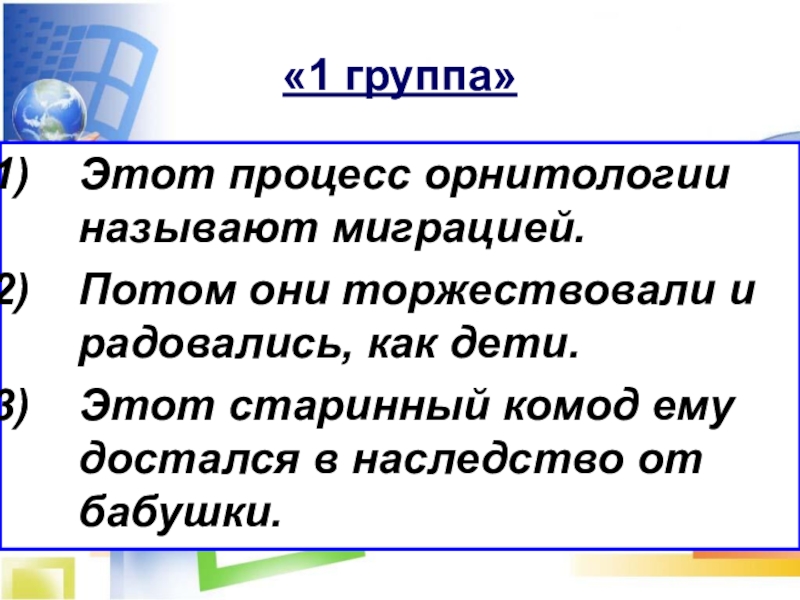 «1 группа»

1) Этот процесс орнитологии называют миграцией.

2) Потом они торжествовали и радовались, как дети.

3) Этот старинный комод ему достался в наследство от бабушки.